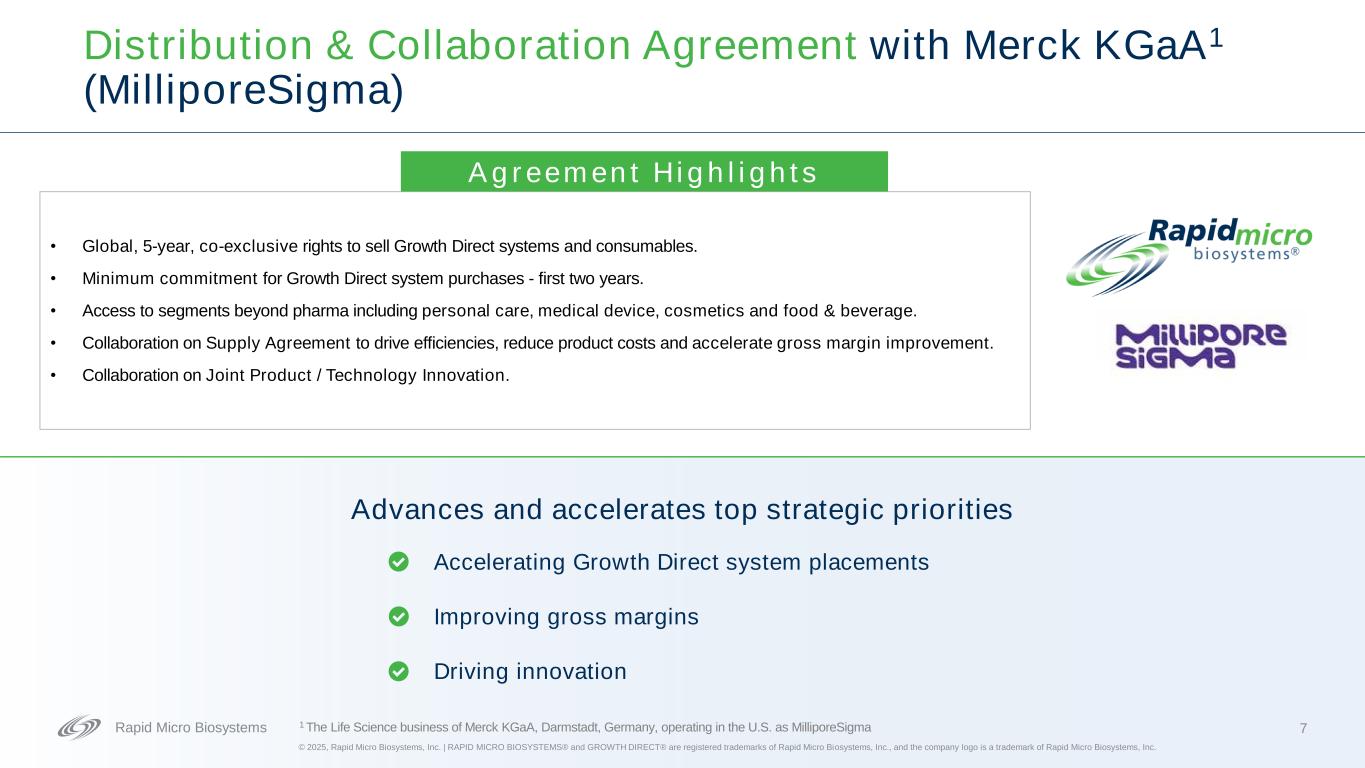 Distribution & Collaboration Agreement with Merck KGaA$^1$ (MilliporeSigma)

Agreement Highlights

• Global, 5-year, co-exclusive rights to sell Growth Direct systems and consumables.
• Minimum commitment for Growth Direct system purchases - first two years.
• Access to segments beyond pharma including personal care, medical device, cosmetics and food & beverage.
• Collaboration on Supply Agreement to drive efficiencies, reduce product costs and accelerate gross margin improvement.
• Collaboration on Joint Product / Technology Innovation.

Rapidmicro biosystems®

MilliPORE SiGMa

Advances and accelerates top strategic priorities

Accelerating Growth Direct system placements

Improving gross margins

Driving innovation

Rapid Micro Biosystems

$^1$ The Life Science business of Merck KGaA, Darmstadt, Germany, operating in the U.S. as MilliporeSigma

7

© 2025, Rapid Micro Biosystems, Inc. | RAPID MICRO BIOSYSTEMS® and GROWTH DIRECT® are registered trademarks of Rapid Micro Biosystems, Inc., and the company logo is a trademark of Rapid Micro Biosystems, Inc.